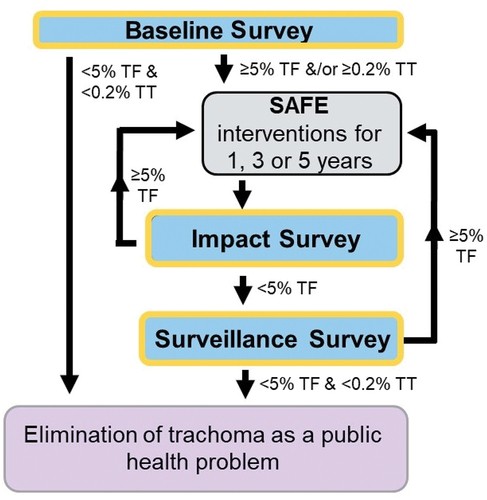 Baseline Survey

<5% TF & <0.2% TT

≥5% TF &/or ≥0.2% TT

SAFE interventions for 1, 3 or 5 years

≥5% TF

Impact Survey

≥5% TF

<5% TF

Surveillance Survey

<5% TF & <0.2% TT

Elimination of trachoma as a public health problem